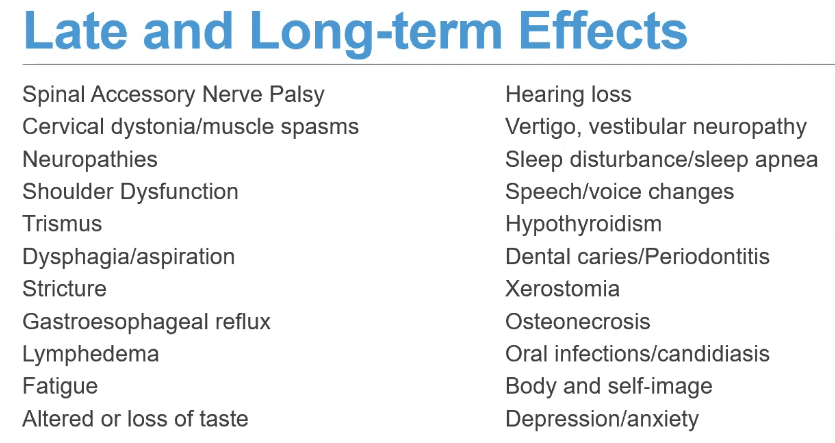 Late and Long-term Effects

Spinal Accessory Nerve Palsy
Cervical dystonia/muscle spasms
Neuropathies
Shoulder Dysfunction
Trismus
Dysphagia/aspiration
Stricture
Gastroesophageal reflux
Lymphedema
Fatigue
Altered or loss of taste

Hearing loss
Vertigo, vestibular neuropathy
Sleep disturbance/sleep apnea
Speech/voice changes
Hypothyroidism
Dental caries/Periodontitis
Xerostomia
Osteonecrosis
Oral infections/candidiasis
Body and self-image
Depression/anxiety